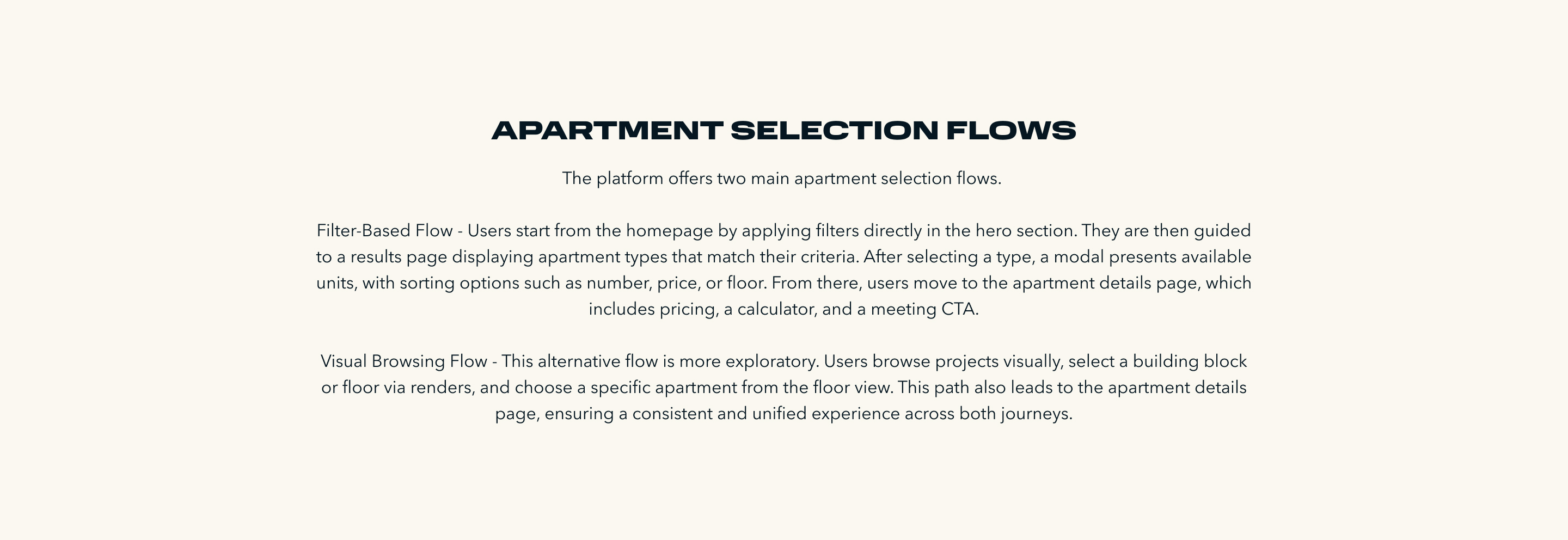 APARTMENT SELECTION FLOWS

The platform offers two main apartment selection flows.

Filter-Based Flow - Users start from the homepage by applying filters directly in the hero section. They are then guided to a results page displaying apartment types that match their criteria. After selecting a type, a modal presents available units, with sorting options such as number, price, or floor. From there, users move to the apartment details page, which includes pricing, a calculator, and a meeting CTA.

Visual Browsing Flow - This alternative flow is more exploratory. Users browse projects visually, select a building block or floor via renders, and choose a specific apartment from the floor view. This path also leads to the apartment details page, ensuring a consistent and unified experience across both journeys.